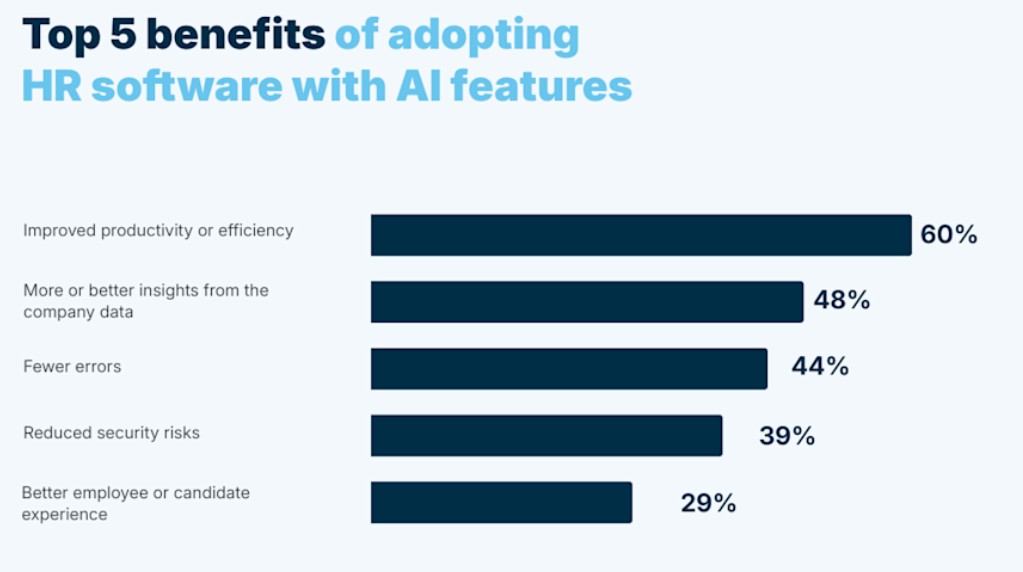 Top 5 benefits of adopting HR software with AI features

Improved productivity or efficiency 60%

More or better insights from the company data 48%

Fewer errors 44%

Reduced security risks 39%

Better employee or candidate experience 29%